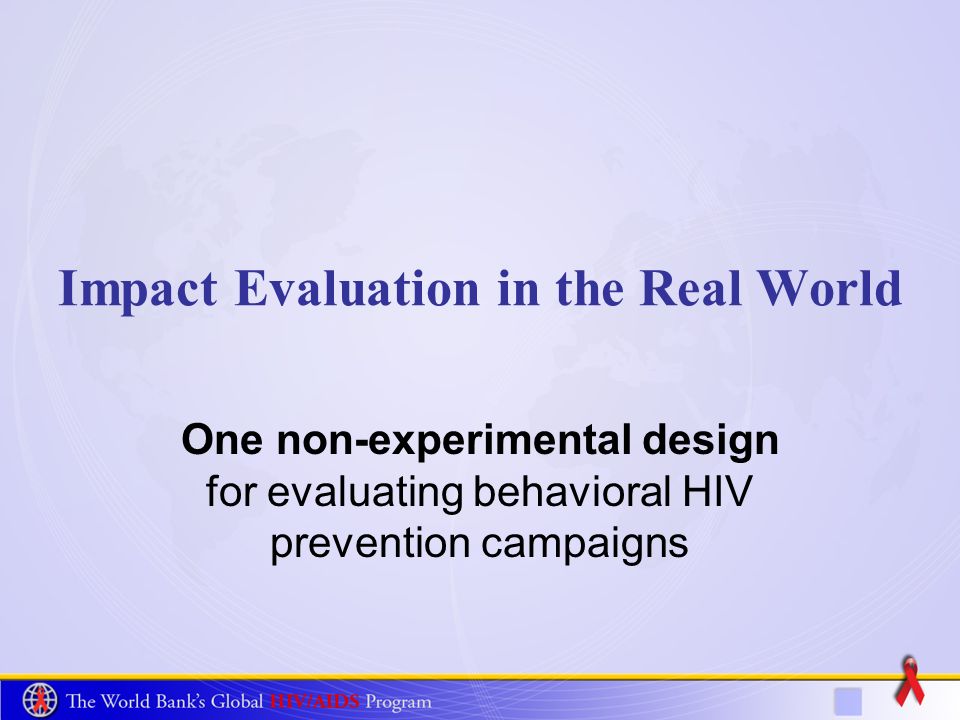 Impact Evaluation in the Real World

One non-experimental design for evaluating behavioral HIV prevention campaigns

The World Bank's Global HIV/AIDS Program